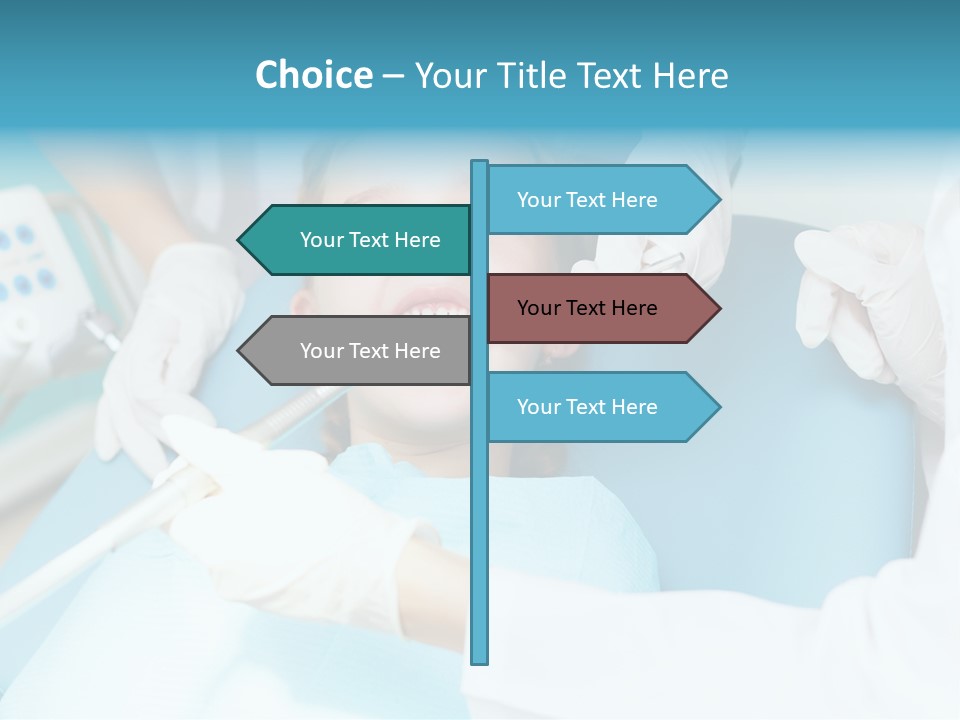 Choice – Your Title Text Here

Your Text Here

Your Text Here

Your Text Here

Your Text Here

Your Text Here